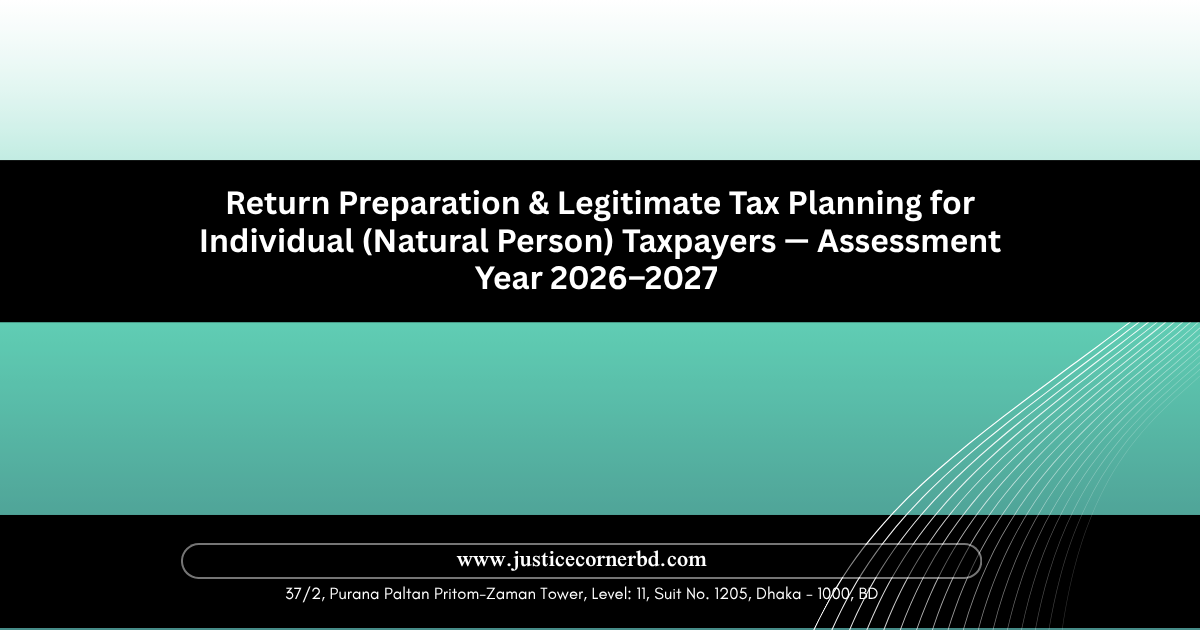 Return Preparation & Legitimate Tax Planning for Individual (Natural Person) Taxpayers — Assessment Year 2026–2027

www.justicecornerbd.com

37/2, Purana Paltan Pritom-Zaman Tower, Level: 11, Suit No. 1205, Dhaka - 1000, BD